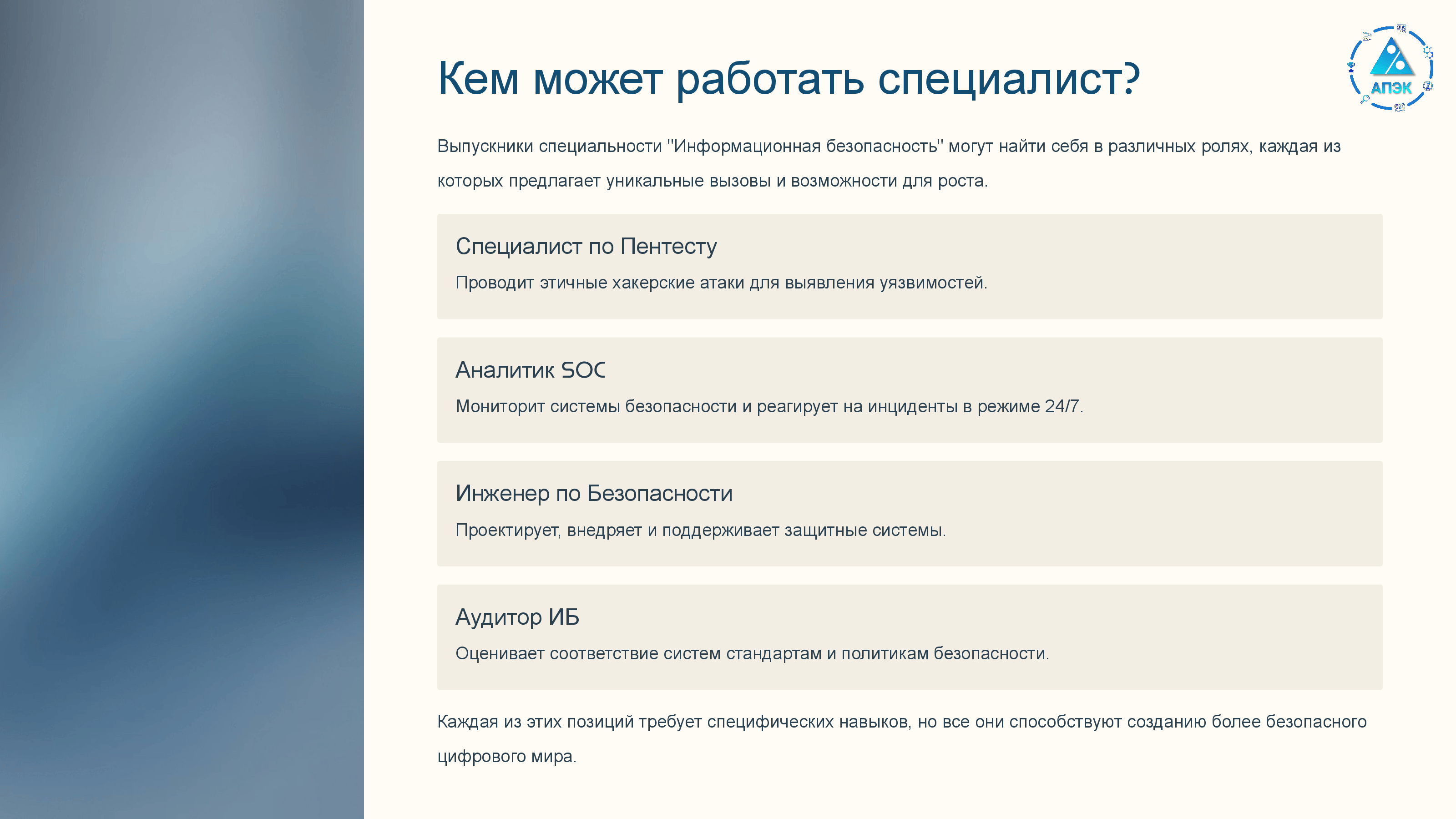 Кем может работать специалист?

АПЭК

Выпускники специальности "Информационная безопасность" могут найти себя в различных ролях, каждая из которых предлагает уникальные вызовы и возможности для роста.

Специалист по Пентесту

Проводит этичные хакерские атаки для выявления уязвимостей.

Аналитик SOC

Мониторит системы безопасности и реагирует на инциденты в режиме 24/7.

Инженер по Безопасности

Проектирует, внедряет и поддерживает защитные системы.

Аудитор ИБ

Оценивает соответствие систем стандартам и политикам безопасности.

Каждая из этих позиций требует специфических навыков, но все они способствуют созданию более безопасного цифрового мира.